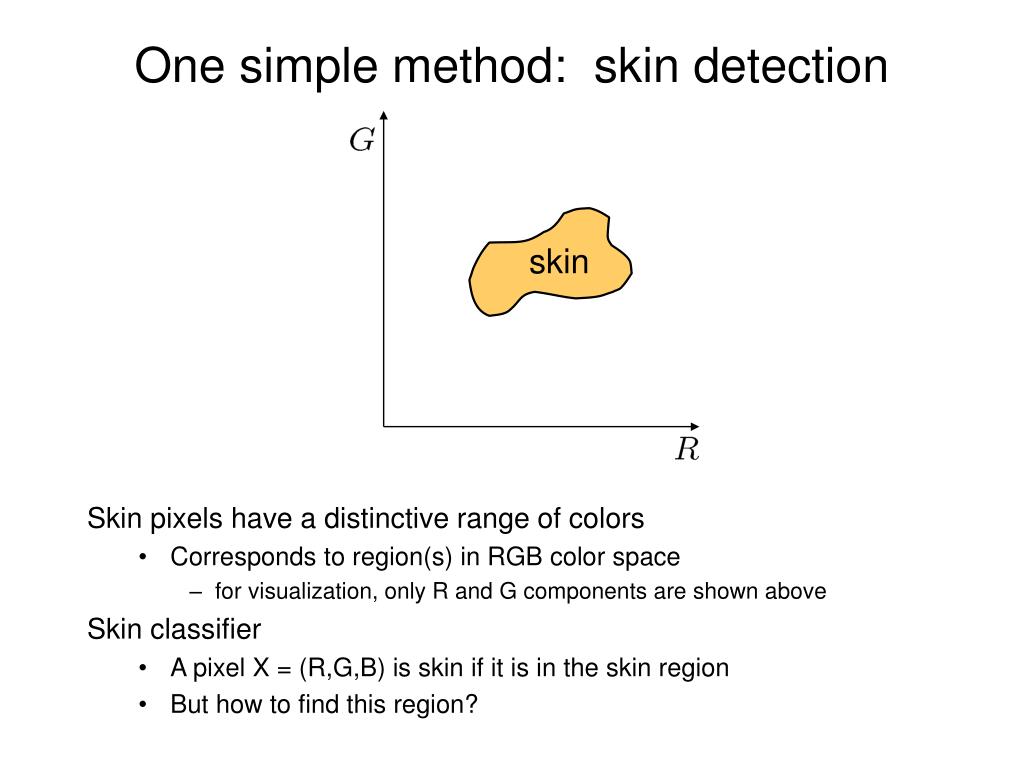 One simple method: skin detection

$G$

skin

$R$

Skin pixels have a distinctive range of colors

• Corresponds to region(s) in RGB color space

– for visualization, only R and G components are shown above

Skin classifier

• A pixel X = (R,G,B) is skin if it is in the skin region

• But how to find this region?